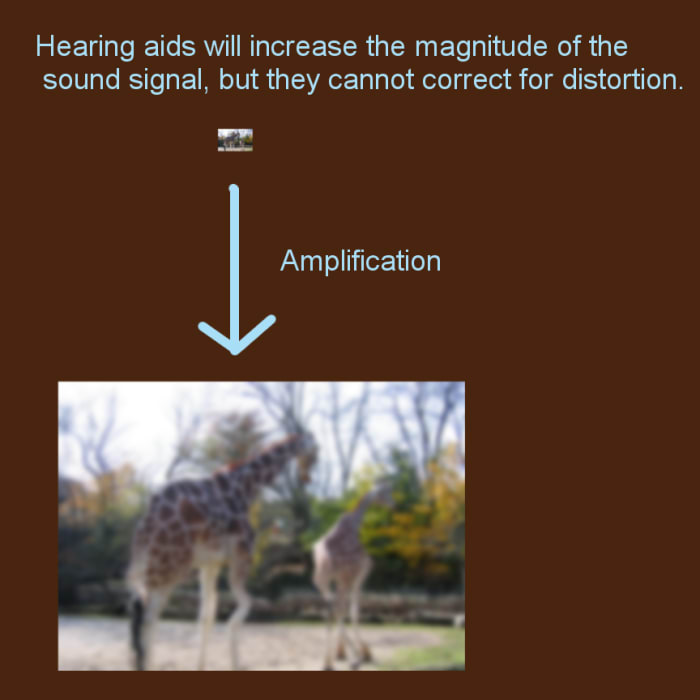 Hearing aids will increase the magnitude of the sound signal, but they cannot correct for distortion.

Amplification